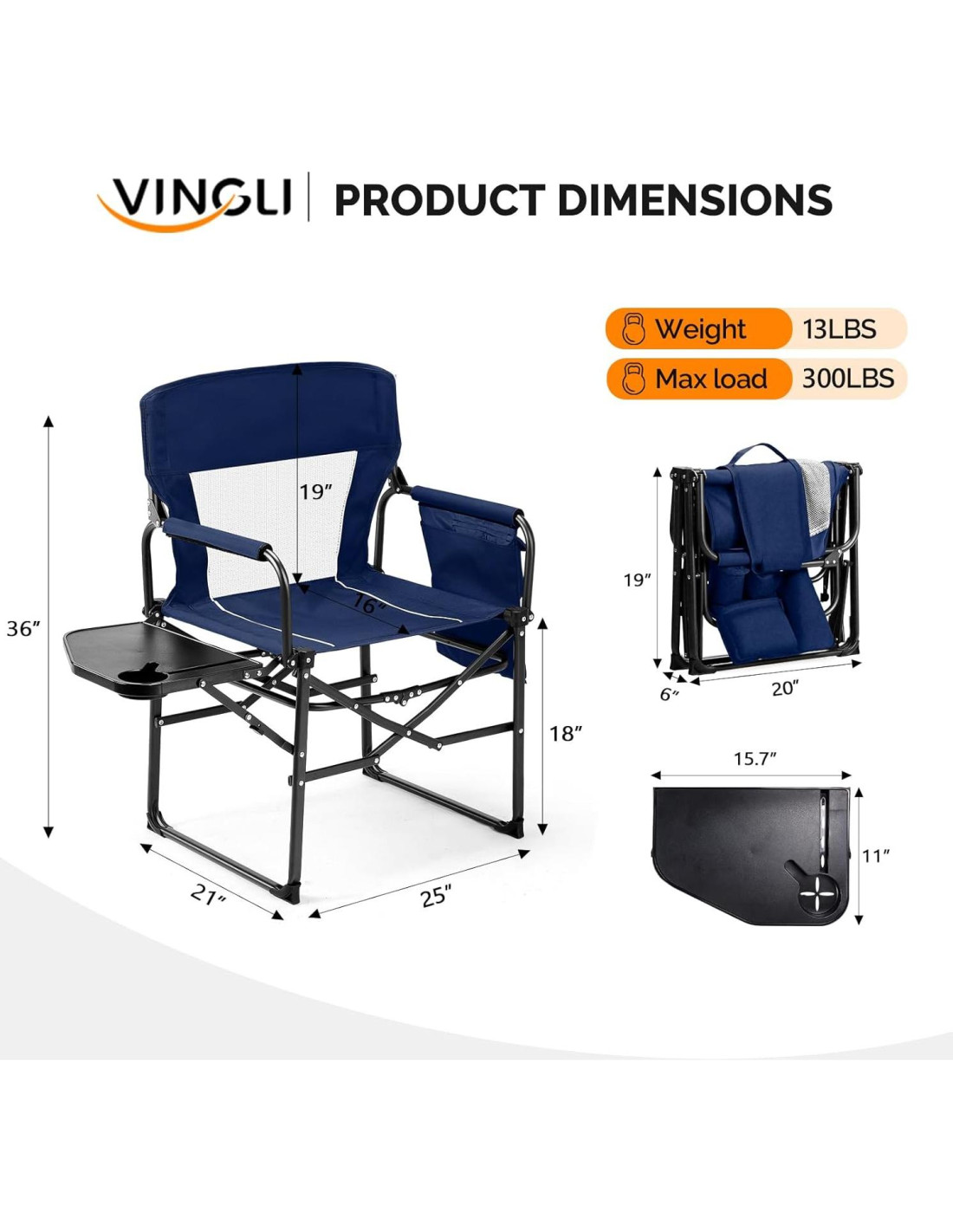 VINGLI | PRODUCT DIMENSIONS

Weight 13LBS

Max load 300LBS

36″

19″

16″

18″

21″

25″

19″

6″

20″

15.7″

11″